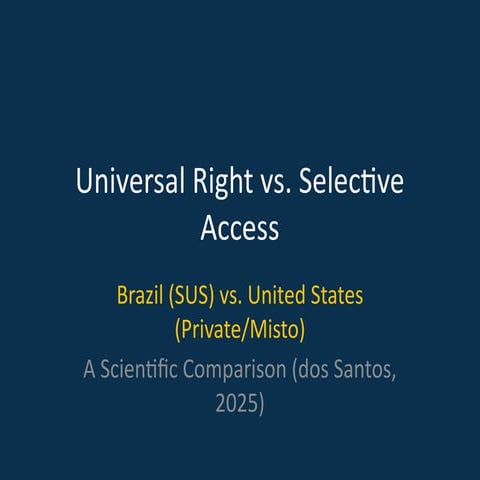 Universal Right vs. Selective Access

Brazil (SUS) vs. United States (Private/Misto)

A Scientific Comparison (dos Santos, 2025)